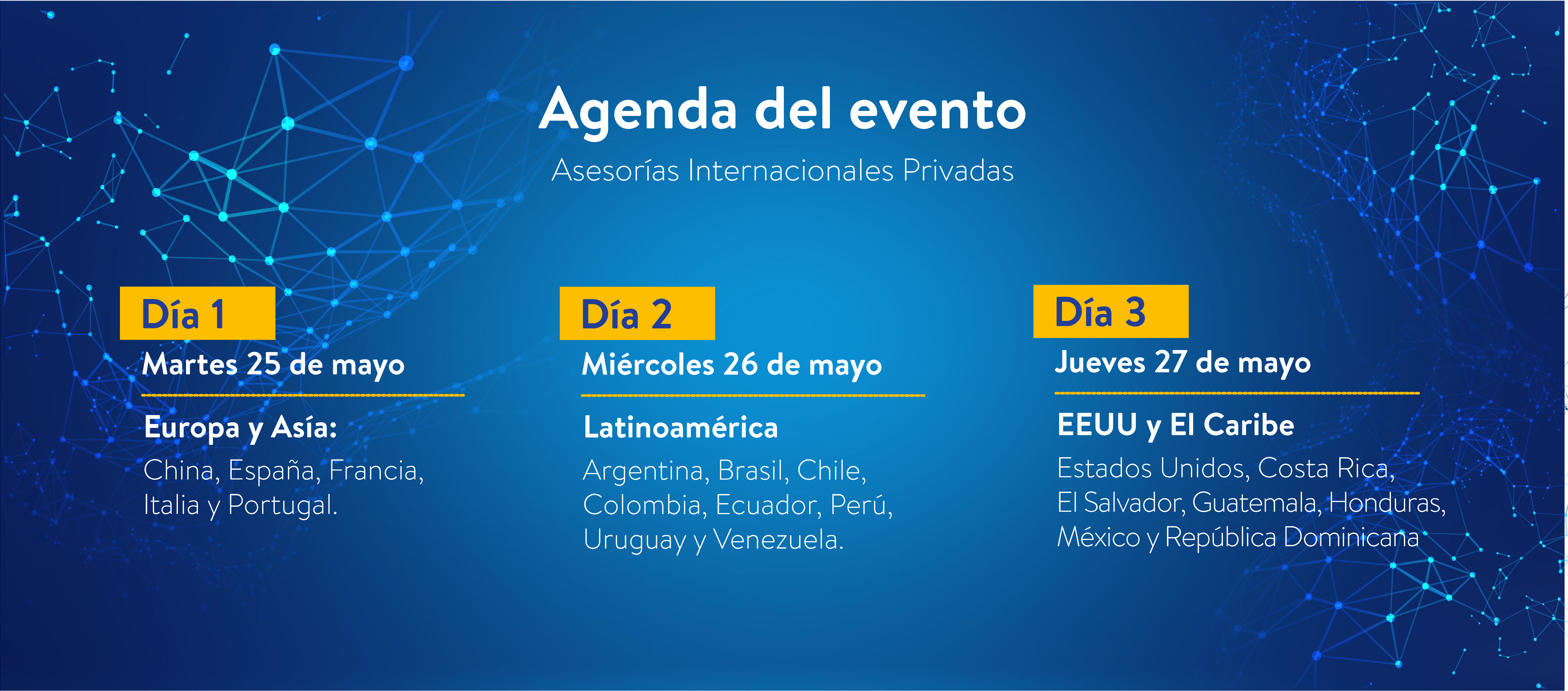 Agenda del evento

Asesorías Internacionales Privadas

Día 1

Martes 25 de mayo

Europa y Asía:

China, España, Francia, Italia y Portugal.

Día 2

Miércoles 26 de mayo

Latinoamérica

Argentina, Brasil, Chile, Colombia, Ecuador, Perú, Uruguay y Venezuela.

Día 3

Jueves 27 de mayo

EEUU y El Caribe

Estados Unidos, Costa Rica, El Salvador, Guatemala, Honduras, México y República Dominicana